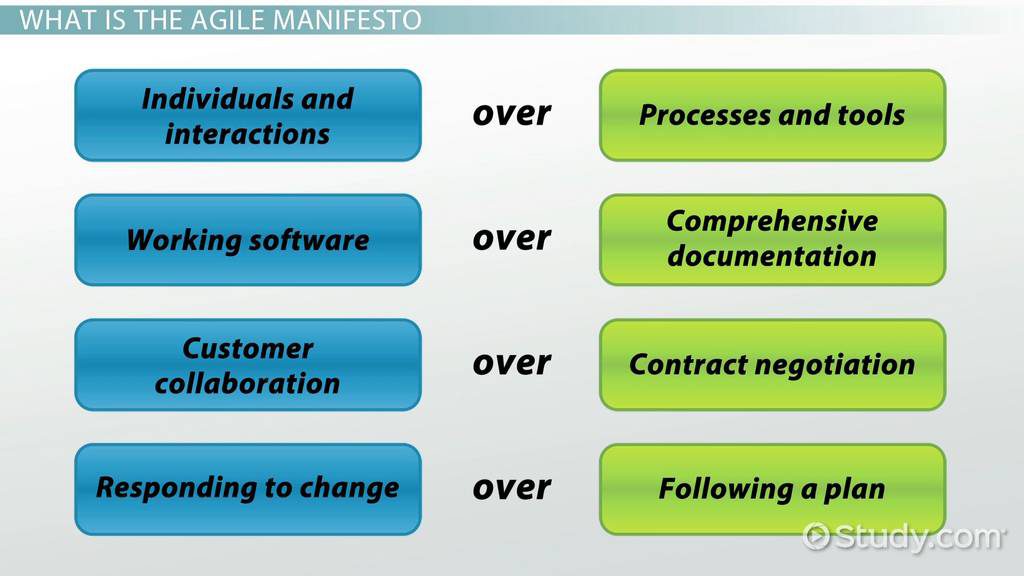 WHAT IS THE AGILE MANIFESTO

Individuals and interactions over Processes and tools

Working software over Comprehensive documentation

Customer collaboration over Contract negotiation

Responding to change over Following a plan

Study.com